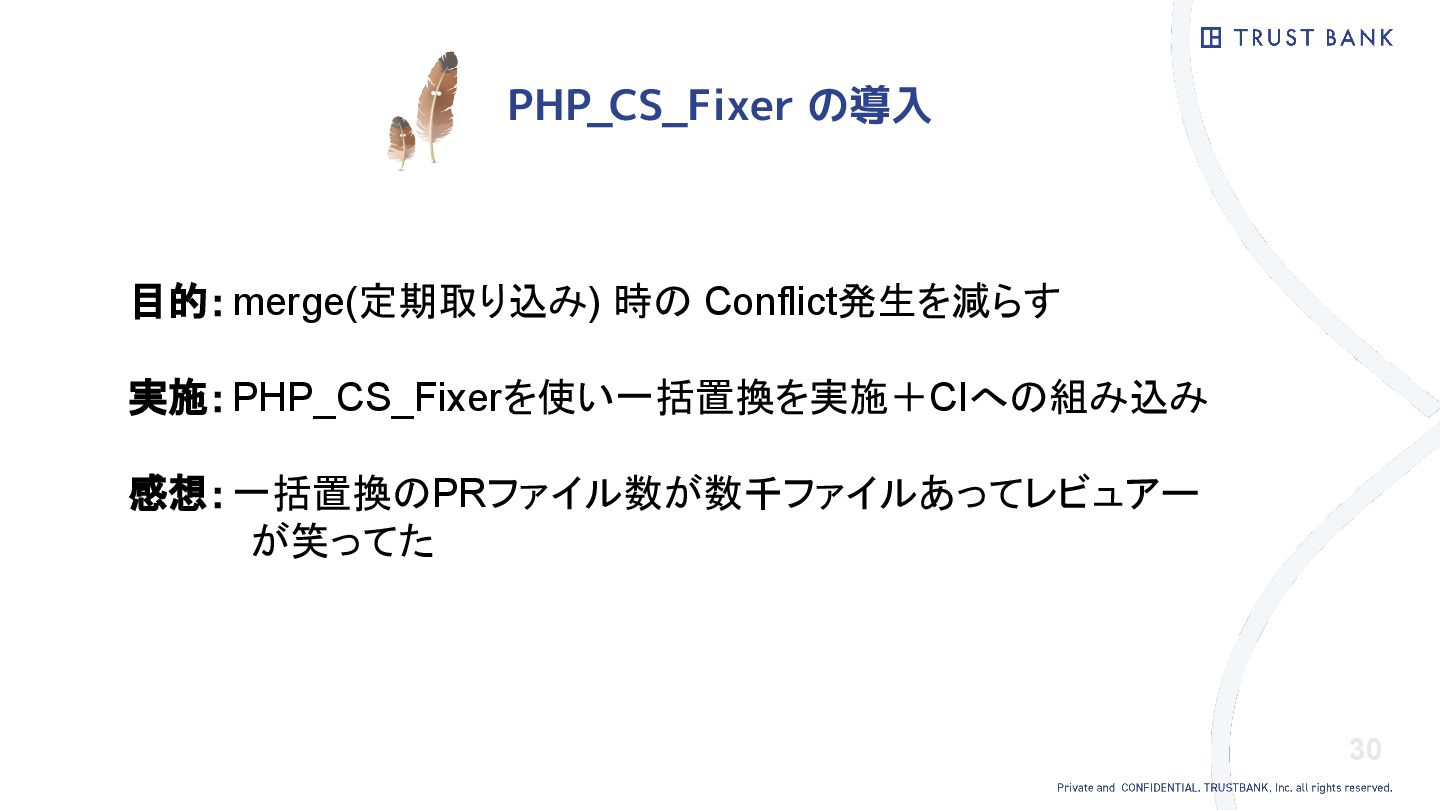 TRUST BANK

PHP_CS_Fixer の導入

目的: merge(定期取り込み) 時の Conflict発生を減らす

実施: PHP_CS_Fixerを使い一括置換を実施＋CIへの組み込み

感想: 一括置換のPRファイル数が数千ファイルあってレビュアーが笑ってた

30

Private and CONFIDENTIAL. TRUSTBANK, Inc. all rights reserved.